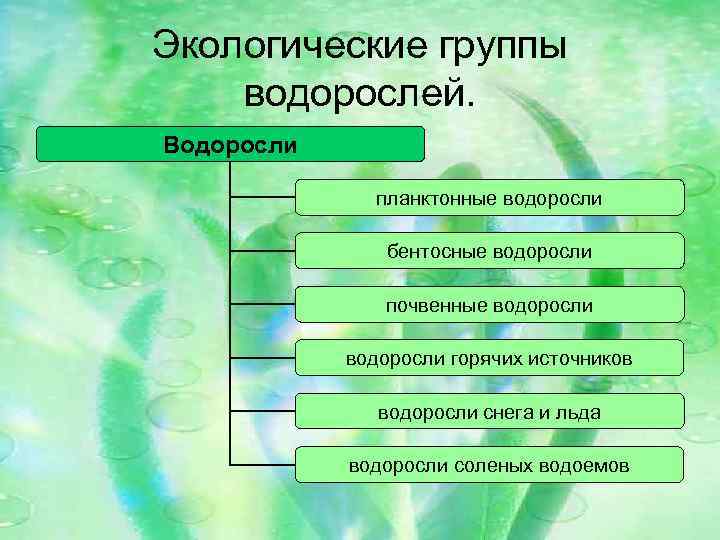 Экологические группы водорослей.

Водоросли

планктонные водоросли

бентосные водоросли

почвенные водоросли

водоросли горячих источников

водоросли снега и льда

водоросли соленых водоемов